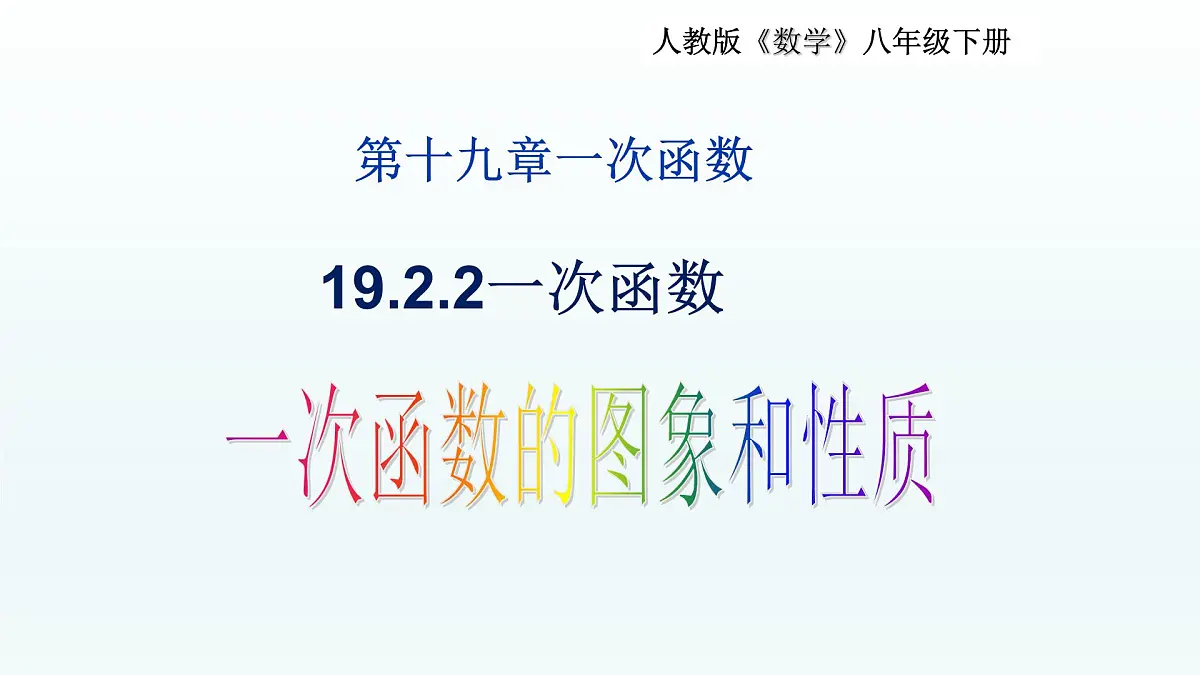 人教版《数学》八年级下册

第十九章一次函数

19.2.2一次函数

一次函数的图象和性质